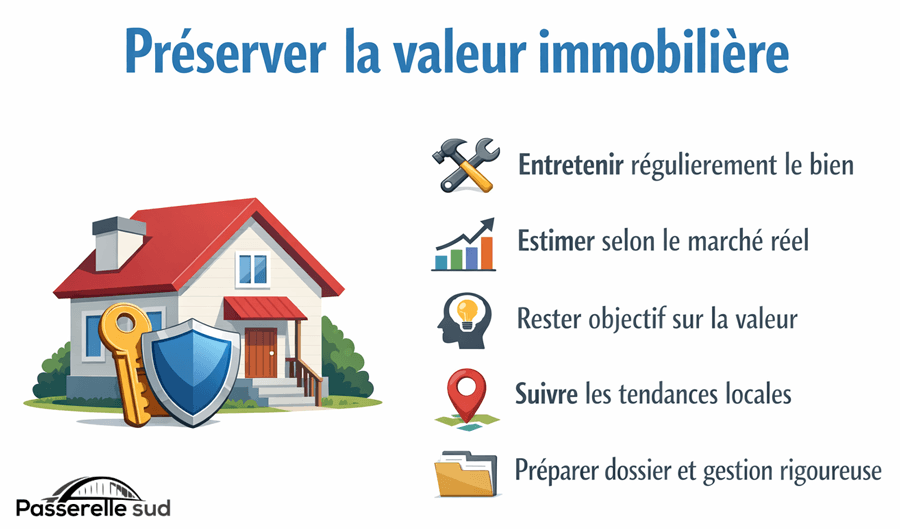 Préserver la valeur immobilière

Entretenir régulierement le bien

Estimer selon le marché réel

Rester objectif sur la valeur

Suivre les tendances locales

Préparer dossier et gestion rigoureuse

Passerelle sud